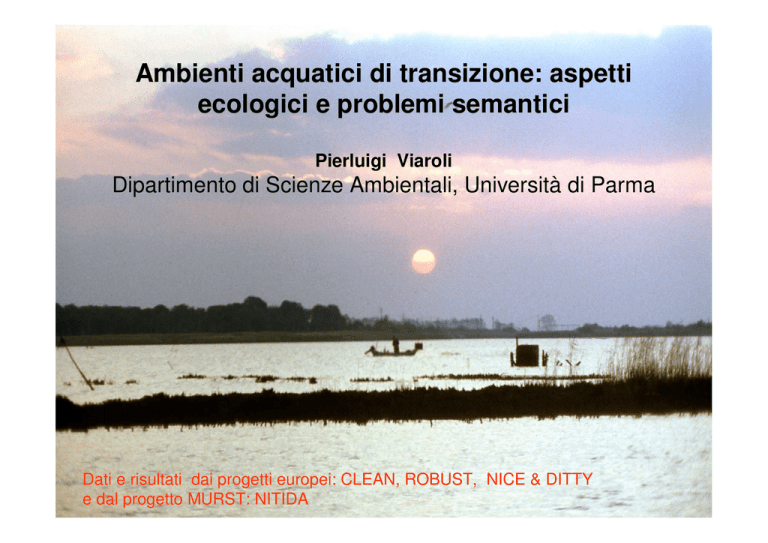 Ambienti acquatici di transizione: aspetti ecologici e problemi semantici

Pierluigi Viaroli
Dipartimento di Scienze Ambientali, Università di Parma

Dati e risultati dai progetti europei: CLEAN, ROBUST, NICE & DITTY e dal progetto MURST: NITIDA